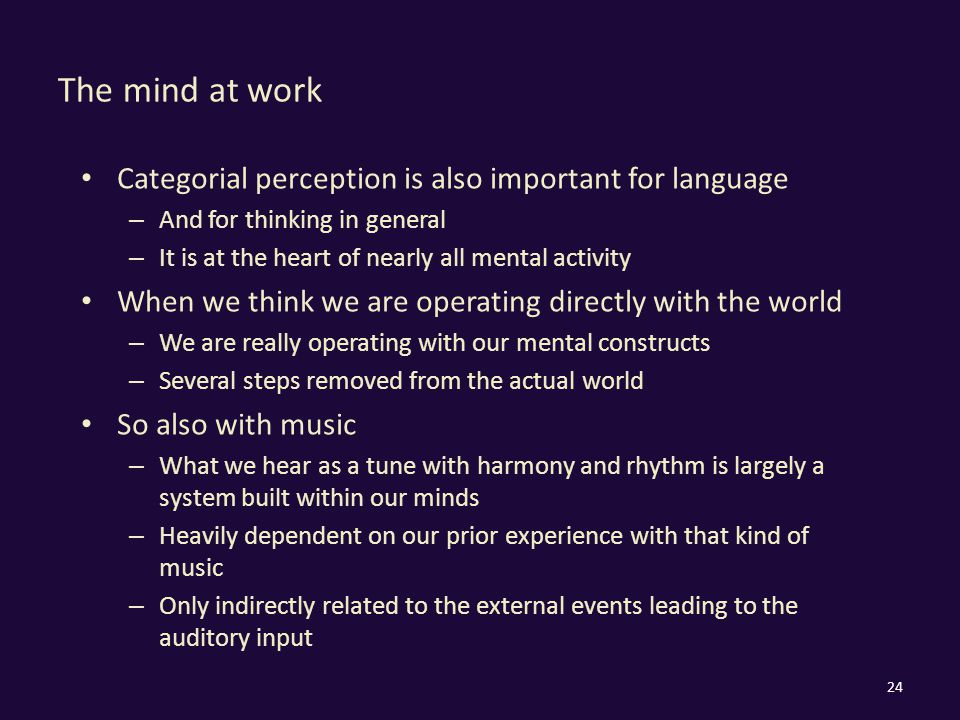 The mind at work

• Categorial perception is also important for language
– And for thinking in general
– It is at the heart of nearly all mental activity

• When we think we are operating directly with the world
– We are really operating with our mental constructs
– Several steps removed from the actual world

• So also with music
– What we hear as a tune with harmony and rhythm is largely a system built within our minds
– Heavily dependent on our prior experience with that kind of music
– Only indirectly related to the external events leading to the auditory input

24